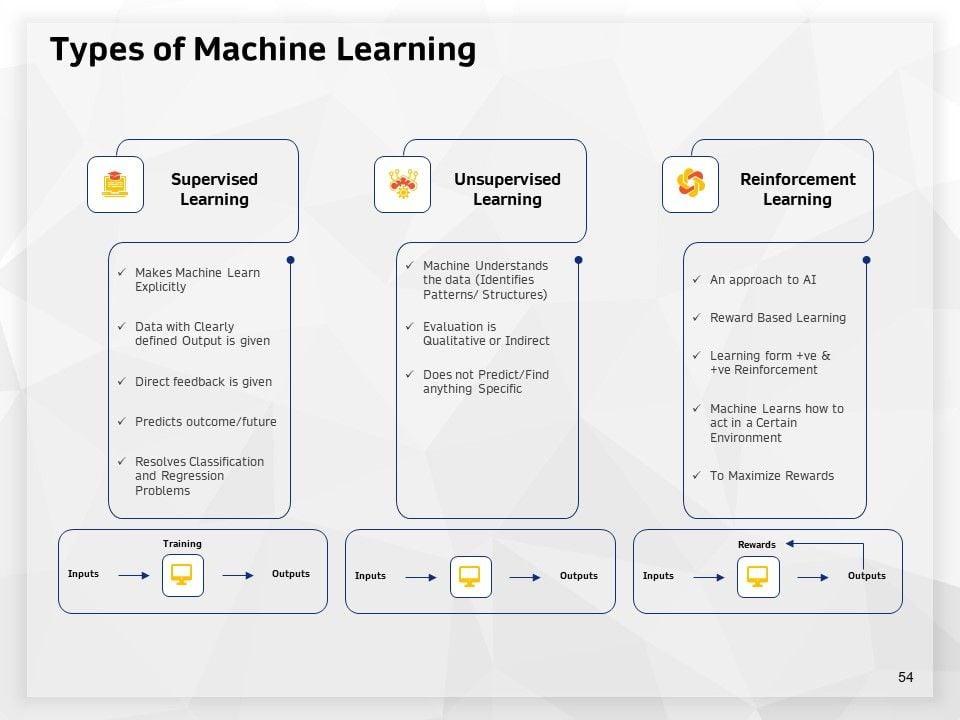 Types of Machine Learning

Supervised Learning

✓ Makes Machine Learn Explicitly

✓ Data with Clearly defined Output is given

✓ Direct feedback is given

✓ Predicts outcome/future

✓ Resolves Classification and Regression Problems

Training

Inputs

Outputs

Unsupervised Learning

✓ Machine Understands the data (Identifies Patterns/ Structures)

✓ Evaluation is Qualitative or Indirect

✓ Does not Predict/Find anything Specific

Inputs

Outputs

Reinforcement Learning

✓ An approach to AI

✓ Reward Based Learning

✓ Learning form +ve & +ve Reinforcement

✓ Machine Learns how to act in a Certain Environment

✓ To Maximize Rewards

Rewards

Inputs

Outputs

54